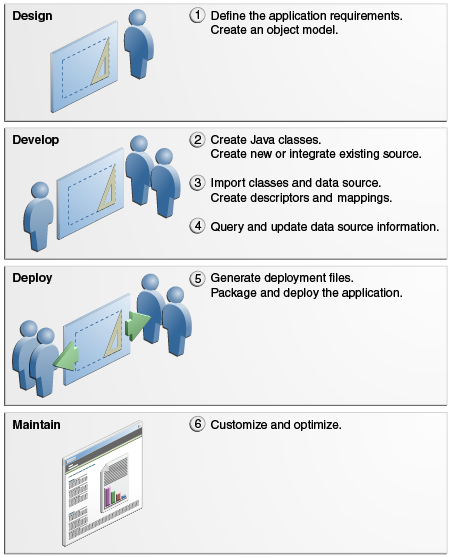 Design

1 Define the application requirements.
Create an object model.

Develop

2 Create Java classes.
Create new or integrate existing source.

3 Import classes and data source.
Create descriptors and mappings.

4 Query and update data source information.

Deploy

5 Generate deployment files.
Package and deploy the application.

Maintain

6 Customize and optimize.